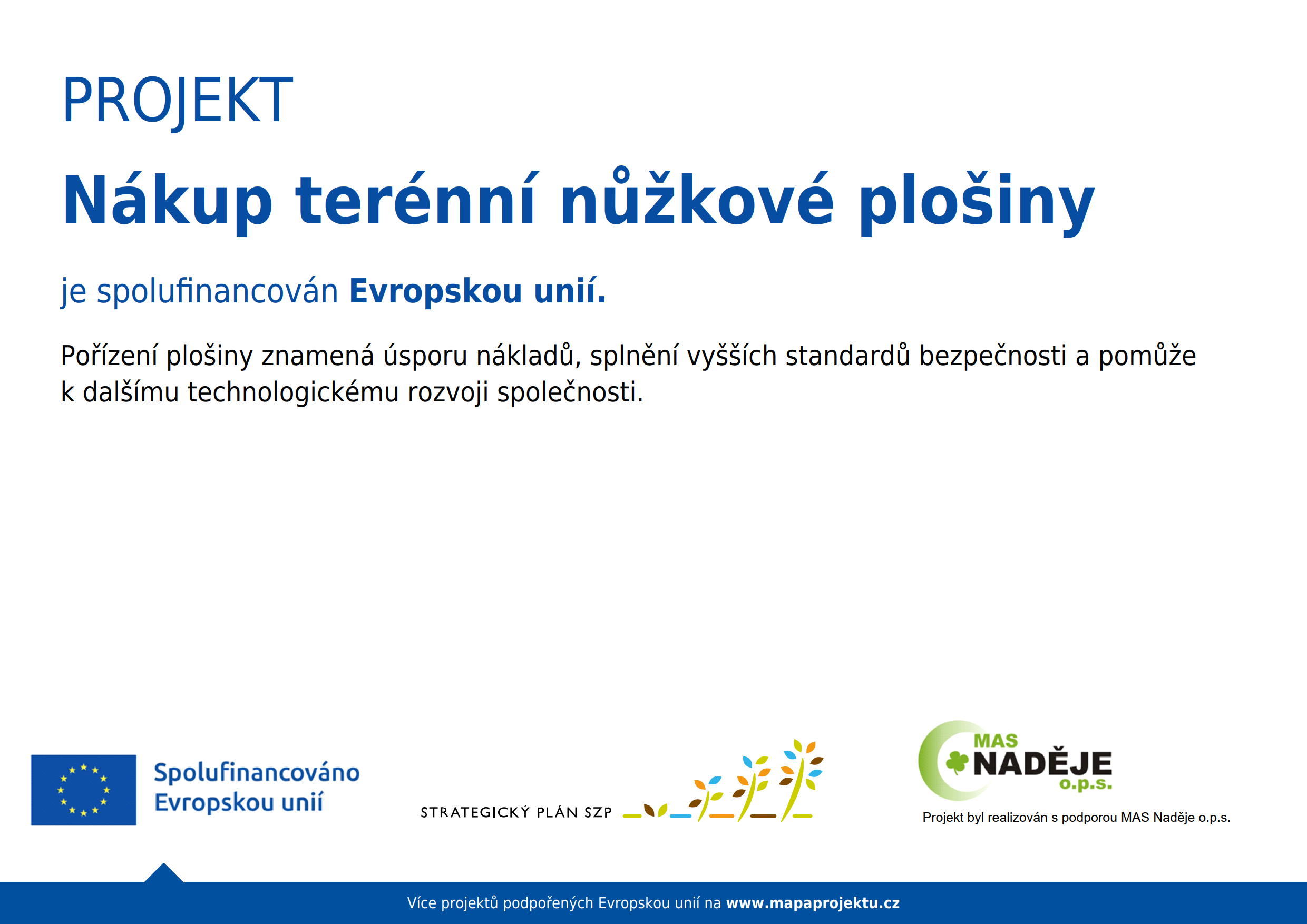 PROJEKT

Nákup terénní nůžkové plošiny

je spolufinancován Evropskou unií.

Pořízení plošiny znamená úsporu nákladů, splnění vyšších standardů bezpečnosti a pomůže k dalšímu technologickému rozvoji společnosti.

Spolufinancováno Evropskou unií

STRATEGICKÝ PLÁN SZP

MAS NADĚJE o.p.s.

Projekt byl realizován s podporou MAS Naděje o.p.s.

Více projektů podpořených Evropskou unií na www.mapaprojektu.cz